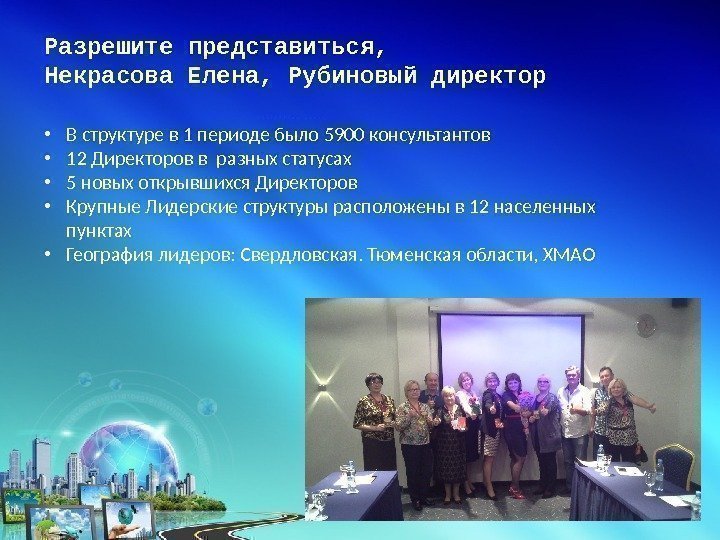 Разрешите представиться,
Некрасова Елена, Рубиновый директор

• В структуре в 1 периоде было 5900 консультантов
• 12 Директоров в разных статусах
• 5 новых открывшихся Директоров
• Крупные Лидерские структуры расположены в 12 населенных пунктах
• География лидеров: Свердловская. Тюменская области, ХМАО